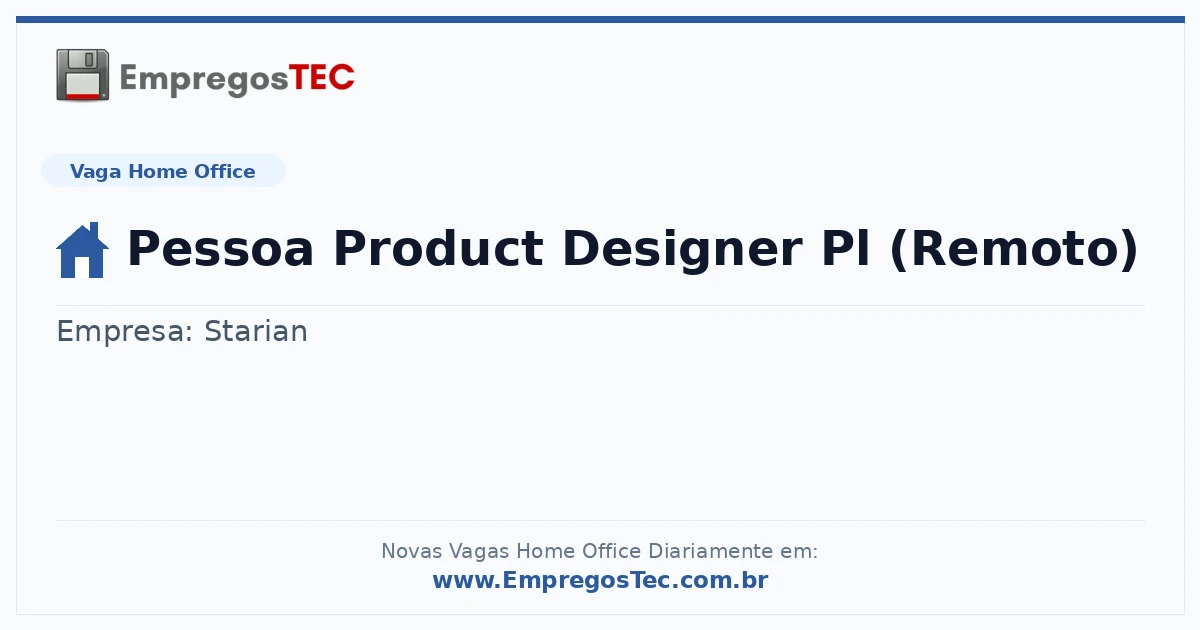 EmpregosTEC

Vaga Home Office

Pessoa Product Designer Pl (Remoto)

Empresa: Starian

Novas Vagas Home Office Diariamente em:
www.EmpregosTec.com.br